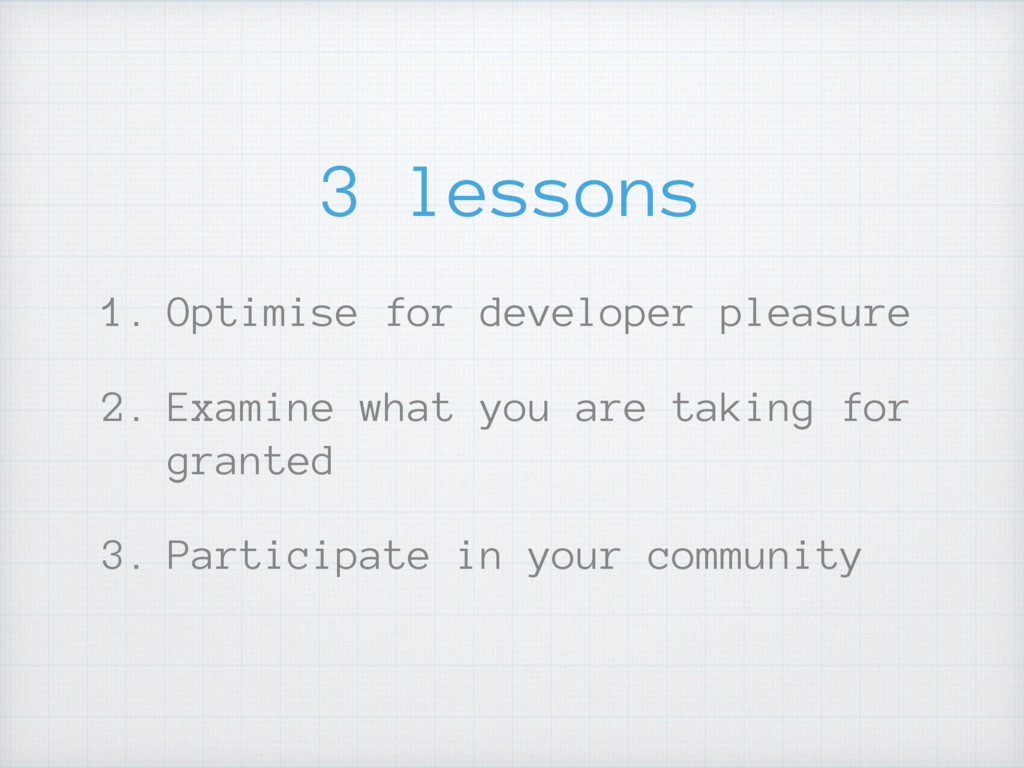 3 lessons

1. Optimise for developer pleasure

2. Examine what you are taking for granted

3. Participate in your community